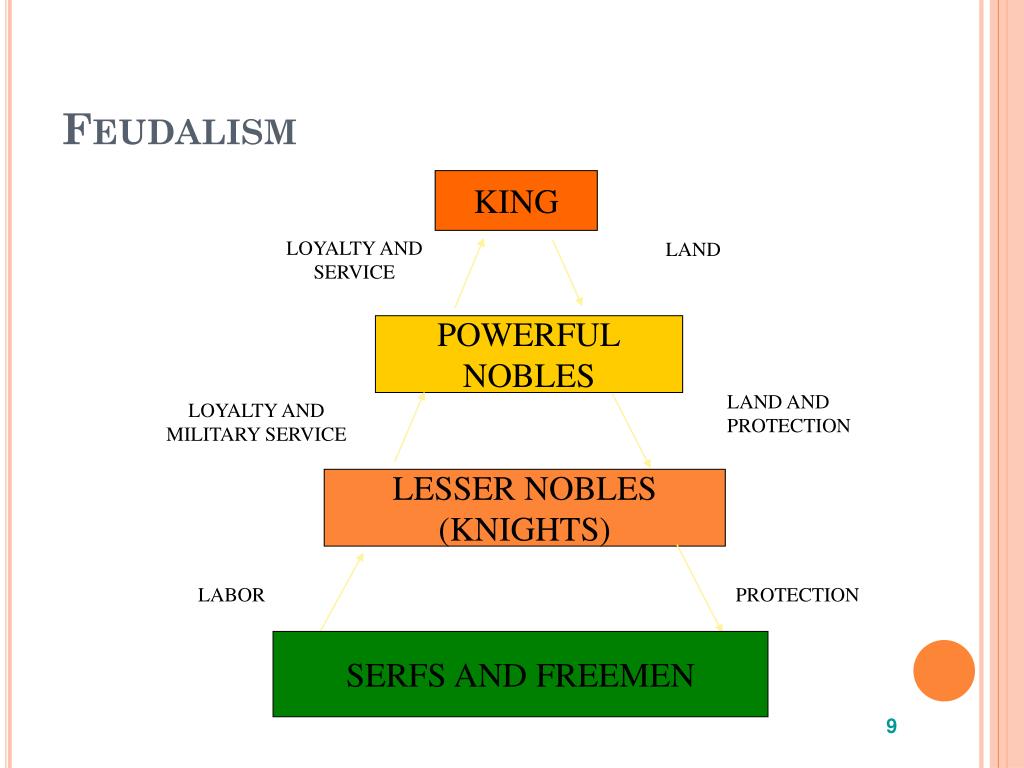 FEUDALISM

KING

LOYALTY AND SERVICE

LAND

POWERFUL NOBLES

LOYALTY AND MILITARY SERVICE

LAND AND PROTECTION

LESSER NOBLES (KNIGHTS)

LABOR

PROTECTION

SERFS AND FREEMEN

9